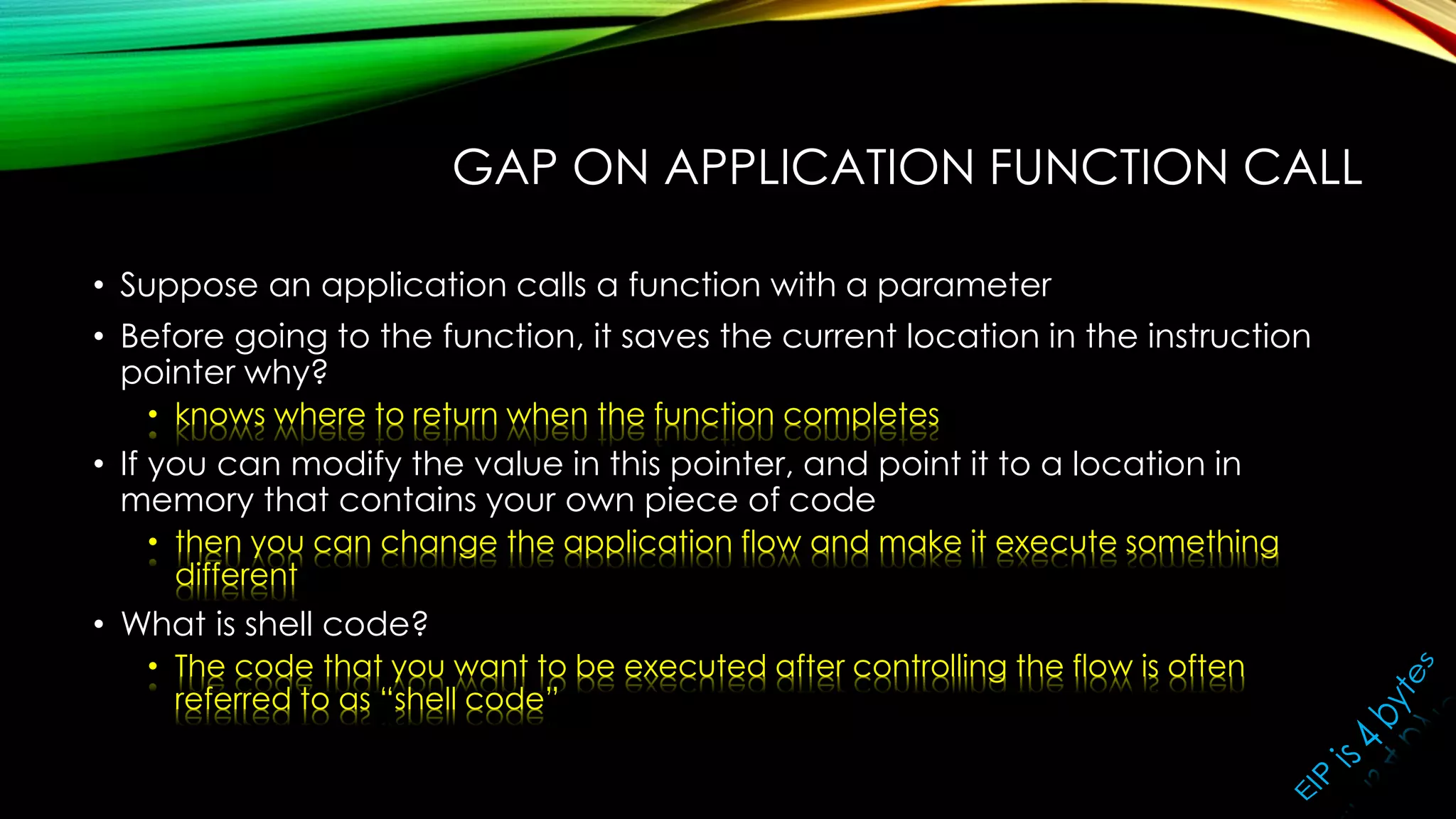 GAP ON APPLICATION FUNCTION CALL

• Suppose an application calls a function with a parameter

• Before going to the function, it saves the current location in the instruction pointer why?

• knows where to return when the function completes

• If you can modify the value in this pointer, and point it to a location in memory that contains your own piece of code

• then you can change the application flow and make it execute something different

• What is shell code?

• The code that you want to be executed after controlling the flow is often referred to as "shell code"

EIP is 4 bytes